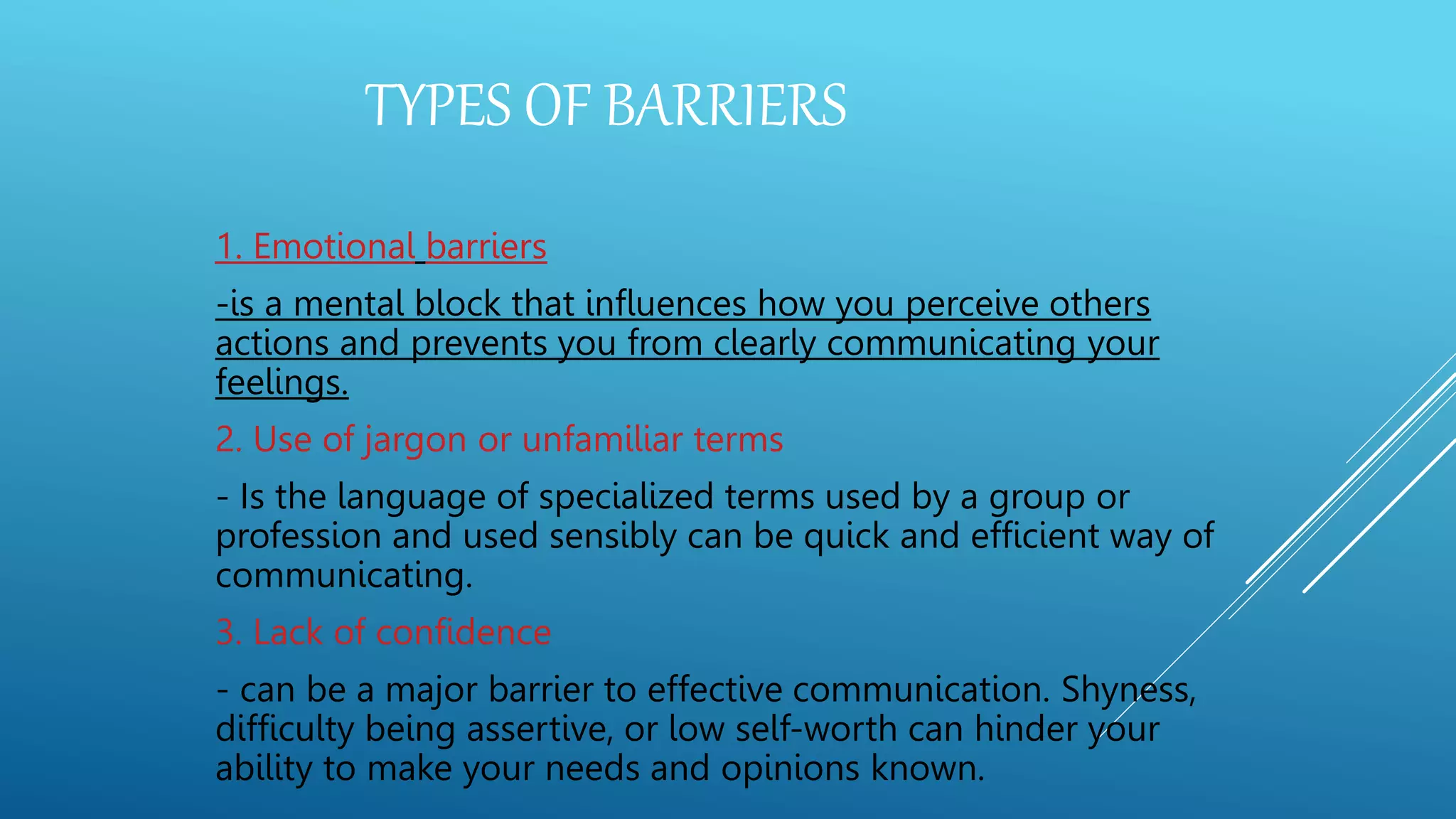 TYPES OF BARRIERS

1. Emotional barriers

-is a mental block that influences how you perceive others actions and prevents you from clearly communicating your feelings.

2. Use of jargon or unfamiliar terms

- Is the language of specialized terms used by a group or profession and used sensibly can be quick and efficient way of communicating.

3. Lack of confidence

- can be a major barrier to effective communication. Shyness, difficulty being assertive, or low self-worth can hinder your ability to make your needs and opinions known.